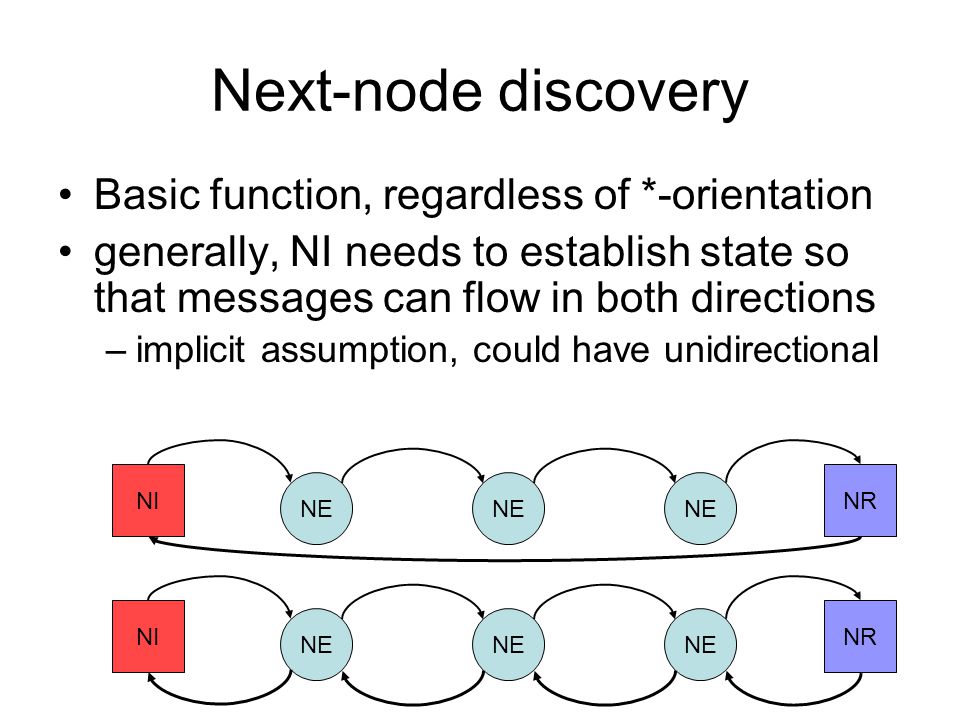 Next-node discovery

• Basic function, regardless of *-orientation
• generally, NI needs to establish state so that messages can flow in both directions
– implicit assumption, could have unidirectional

NI NE NE NE NR

NI NE NE NE NR